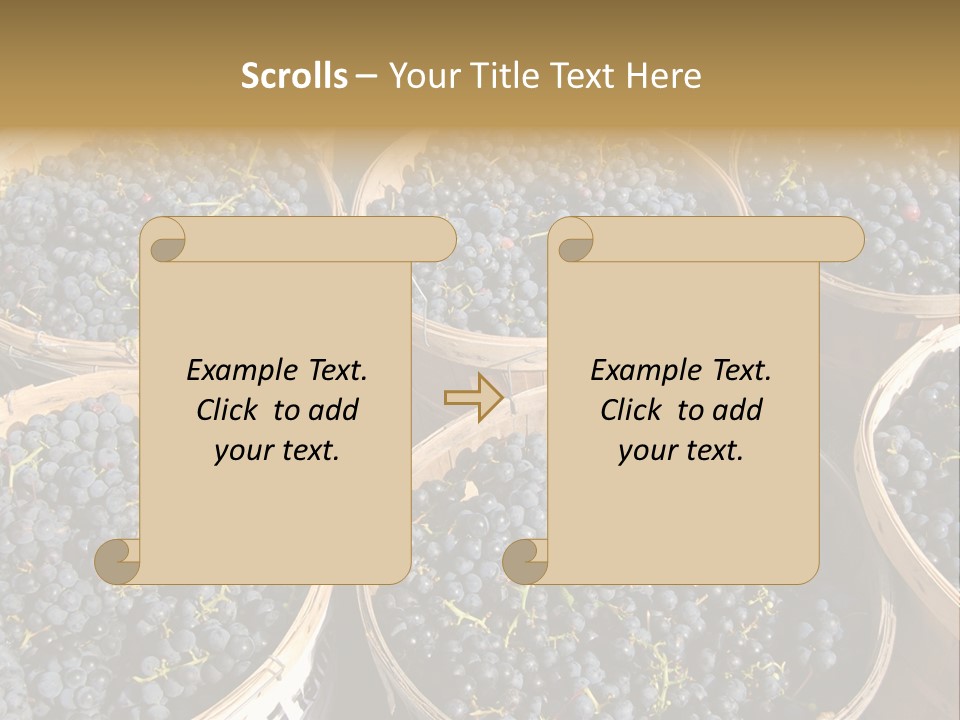 Scrolls – Your Title Text Here

Example Text. Click to add your text.

Example Text. Click to add your text.